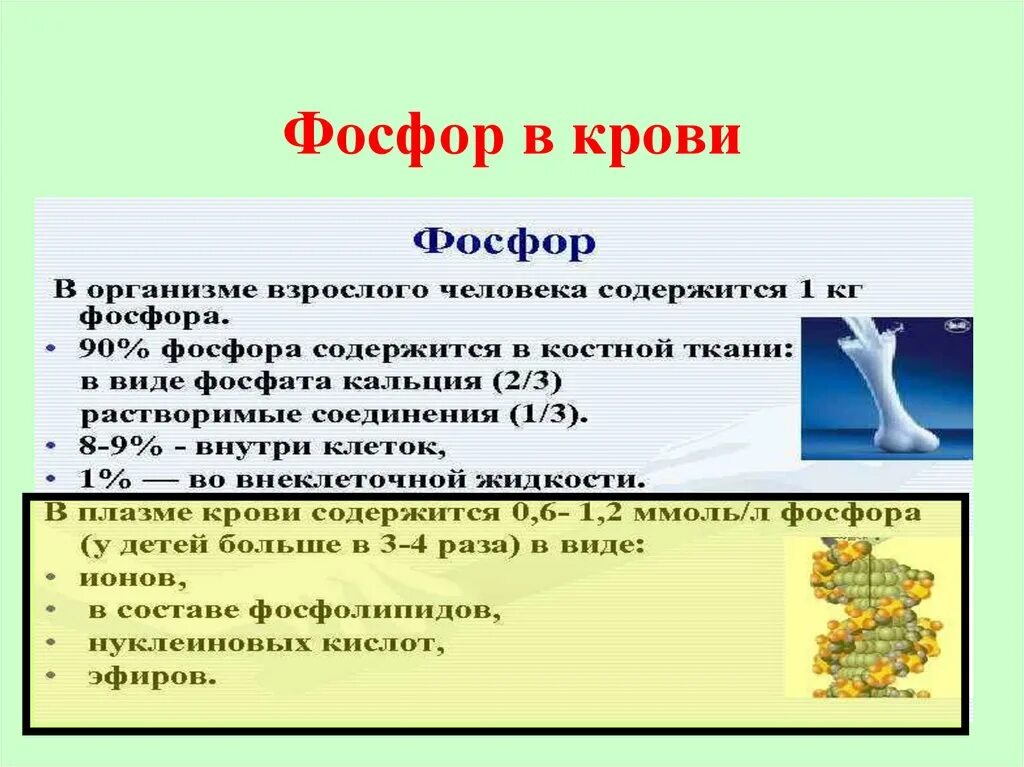 Фосфор в крови

Фосфор

В организме взрослого человека содержится 1 кг фосфора.

• 90% фосфора содержится в костной ткани: в виде фосфата кальция (2/3) растворимые соединения (1/3).
• 8-9% - внутри клеток,
• 1% — во внеклеточной жидкости.

В плазме крови содержится 0,6- 1,2 ммоль/л фосфора (у детей больше в 3-4 раза) в виде:
• ионов,
• в составе фосфолипидов,
• нуклеиновых кислот,
• эфиров.